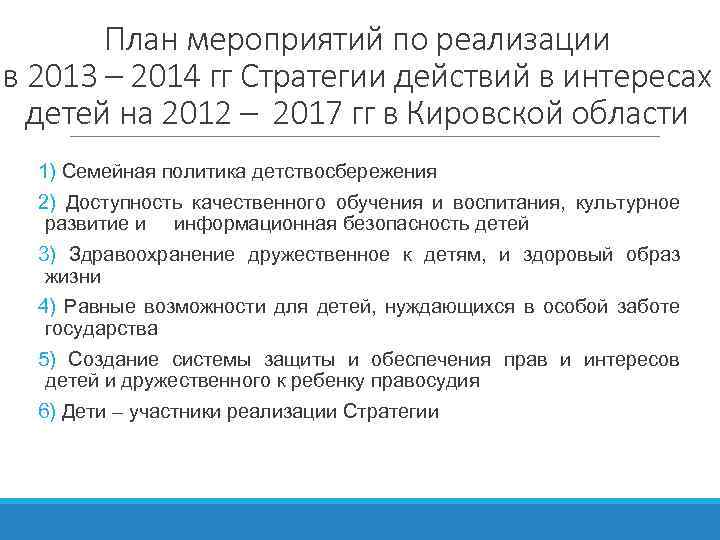 План мероприятий по реализации в 2013 – 2014 гг Стратегии действий в интересах детей на 2012 – 2017 гг в Кировской области

1) Семейная политика детствосбережения

2) Доступность качественного обучения и воспитания, культурное развитие и информационная безопасность детей

3) Здравоохранение дружественное к детям, и здоровый образ жизни

4) Равные возможности для детей, нуждающихся в особой заботе государства

5) Создание системы защиты и обеспечения прав и интересов детей и дружественного к ребенку правосудия

6) Дети – участники реализации Стратегии